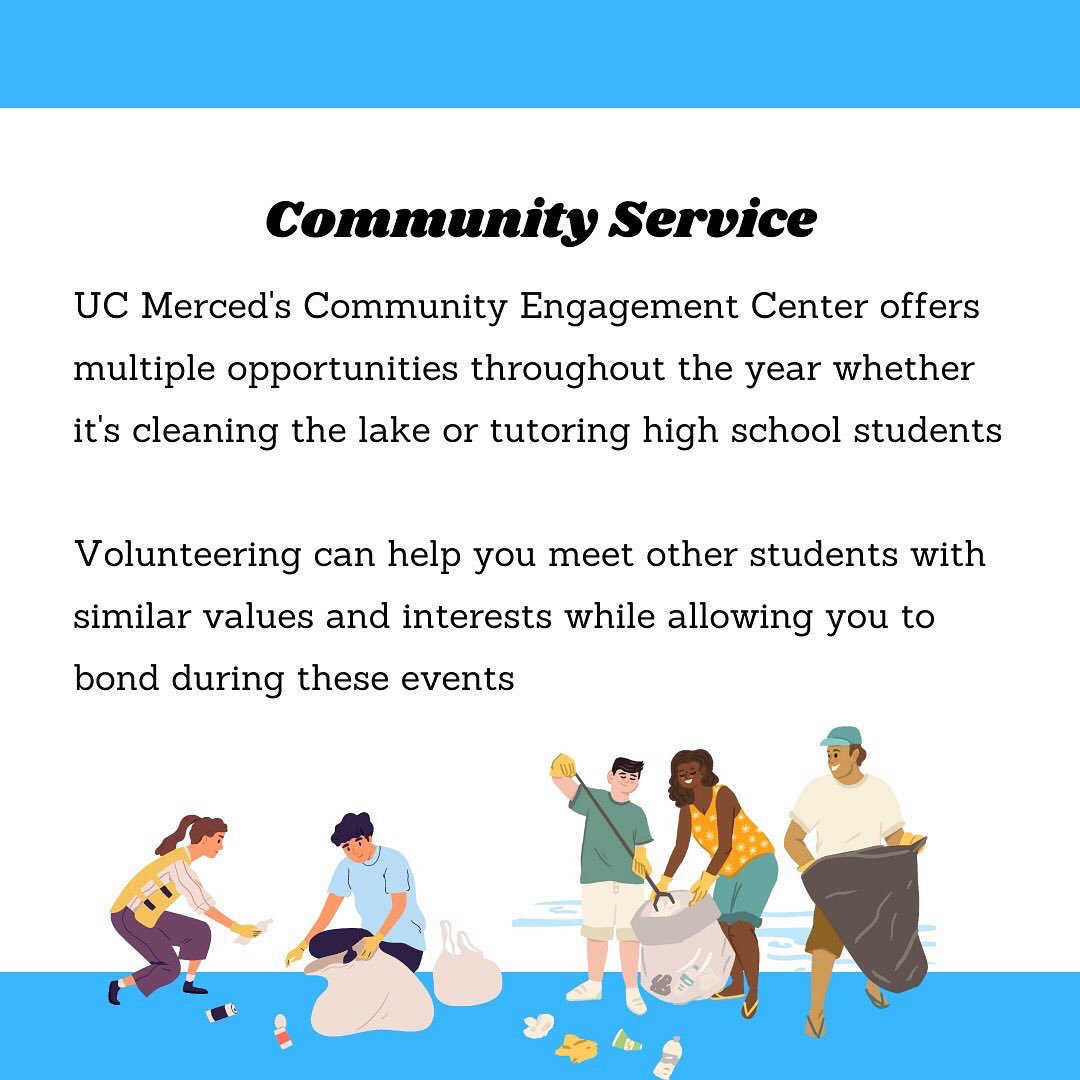 Community Service

UC Merced's Community Engagement Center offers multiple opportunities throughout the year whether it's cleaning the lake or tutoring high school students

Volunteering can help you meet other students with similar values and interests while allowing you to bond during these events